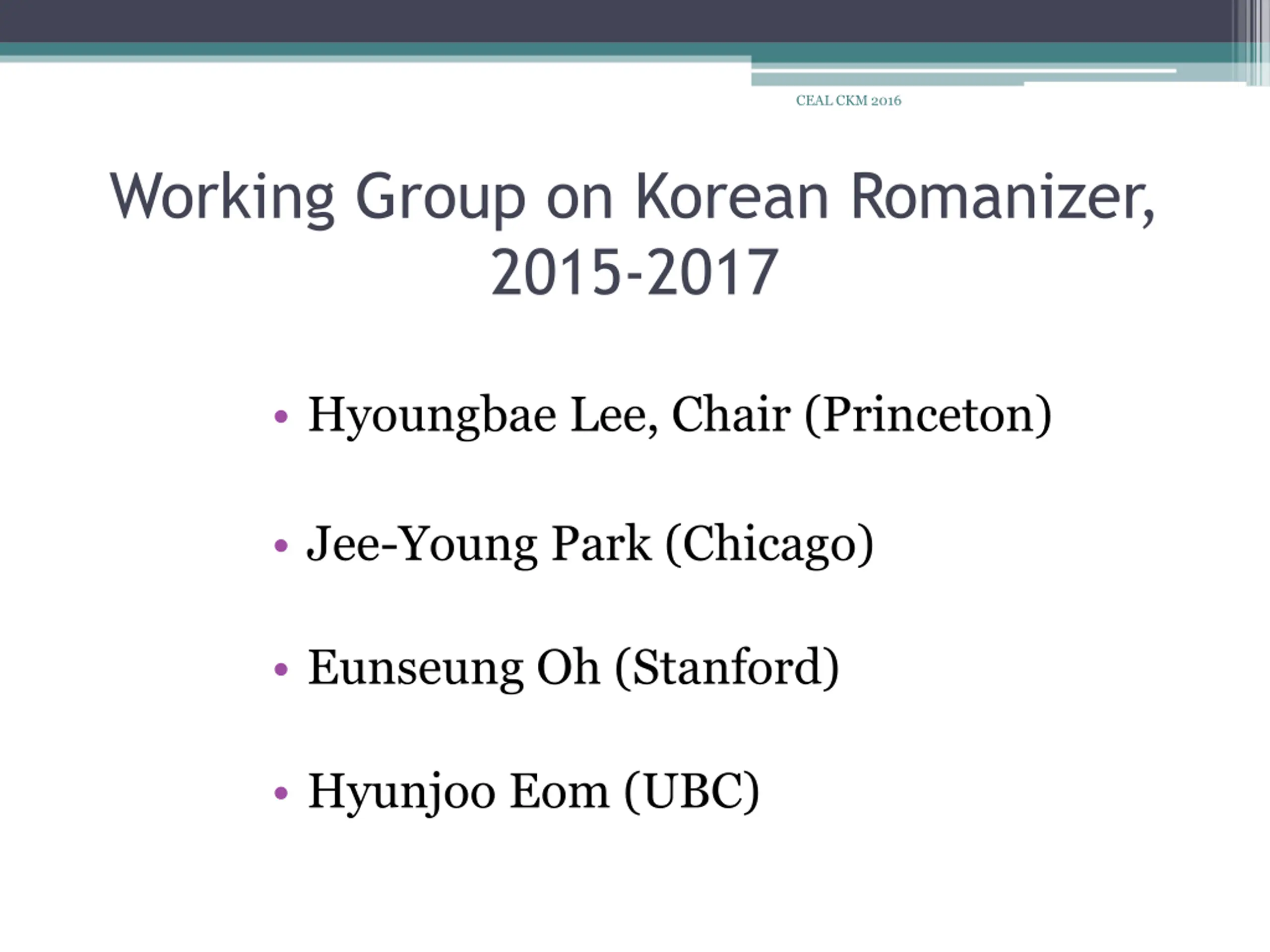 CEAL CKM 2016

Working Group on Korean Romanizer, 2015-2017

• Hyoungbae Lee, Chair (Princeton)

• Jee-Young Park (Chicago)

• Eunseung Oh (Stanford)

• Hyunjoo Eom (UBC)